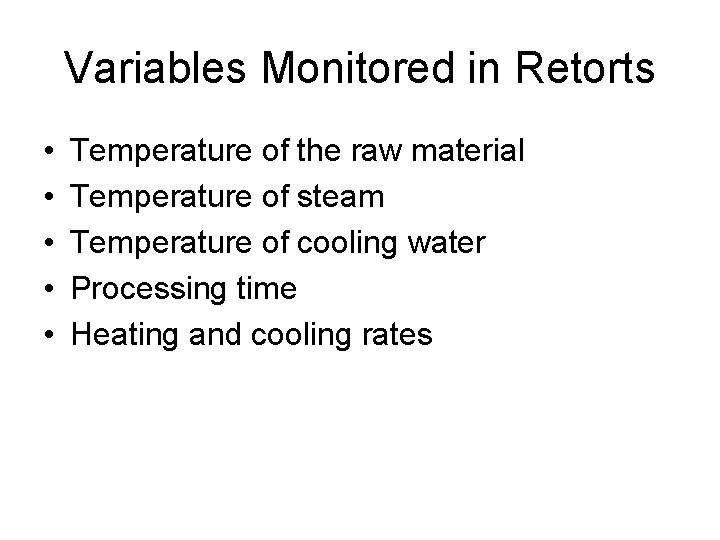 Variables Monitored in Retorts

• Temperature of the raw material
• Temperature of steam
• Temperature of cooling water
• Processing time
• Heating and cooling rates